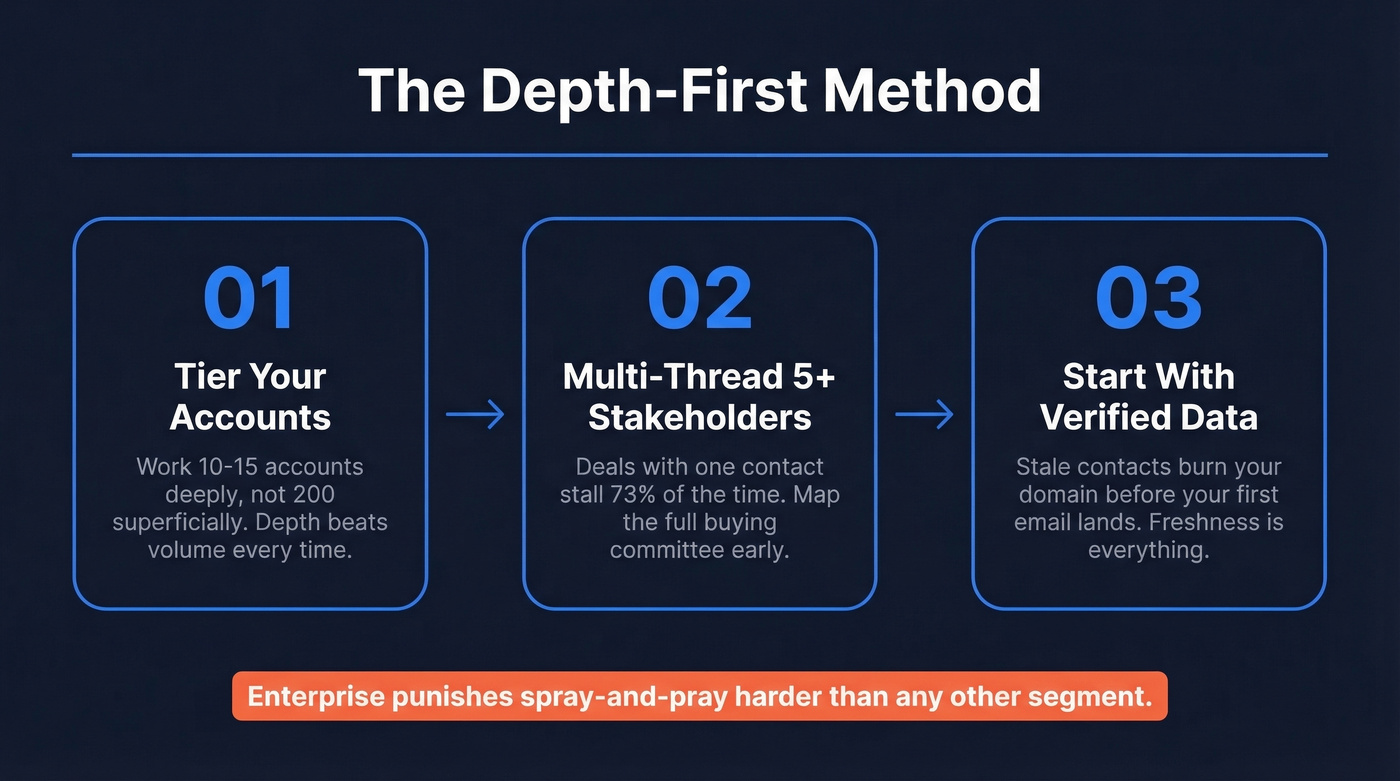 The Depth-First Method

01

Tier Your Accounts

Work 10-15 accounts deeply, not 200 superficially. Depth beats volume every time.

02

Multi-Thread 5+ Stakeholders

Deals with one contact stall 73% of the time. Map the full buying committee early.

03

Start With Verified Data

Stale contacts burn your domain before your first email lands. Freshness is everything.

Enterprise punishes spray-and-pray harder than any other segment.